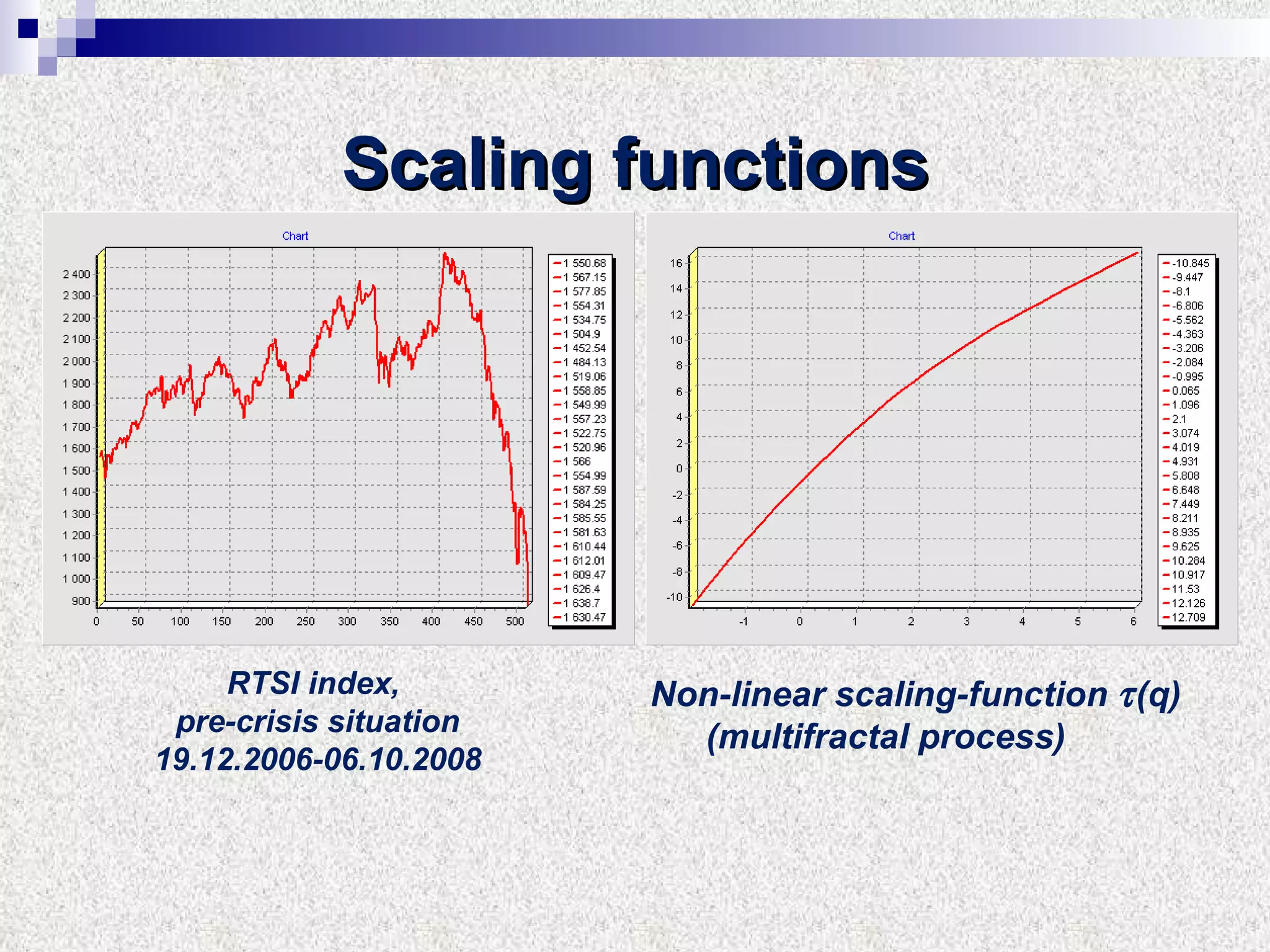 Scaling functions

Chart

2 400
2 300
2 200
2 100
2 000
1 900
1 800
1 700
1 600
1 500
1 400
1 300
1 200
1 100
1 000
900

0 50 100 150 200 250 300 350 400 450 500

1 550.68
1 567.15
1 577.85
1 554.31
1 534.75
1 504.9
1 452.54
1 484.13
1 519.06
1 558.85
1 549.99
1 557.23
1 522.75
1 520.96
1 566
1 554.99
1 587.59
1 584.25
1 585.55
1 581.63
1 610.44
1 612.01
1 609.47
1 626.4
1 638.7
1 630.47

Chart

16
14
12
10
8
6
4
2
0
-2
-4
-6
-8
-10

-1 0 1 2 3 4 5 6

-10.845
-9.447
-8.1
-6.806
-5.562
-4.363
-3.206
-2.084
-0.995
0.065
1.096
2.1
3.074
4.019
4.931
5.808
6.648
7.449
8.211
8.935
9.625
10.284
10.917
11.53
12.126
12.709

RTSI index, pre-crisis situation 19.12.2006-06.10.2008

Non-linear scaling-function $\tau(q)$ (multifractal process)